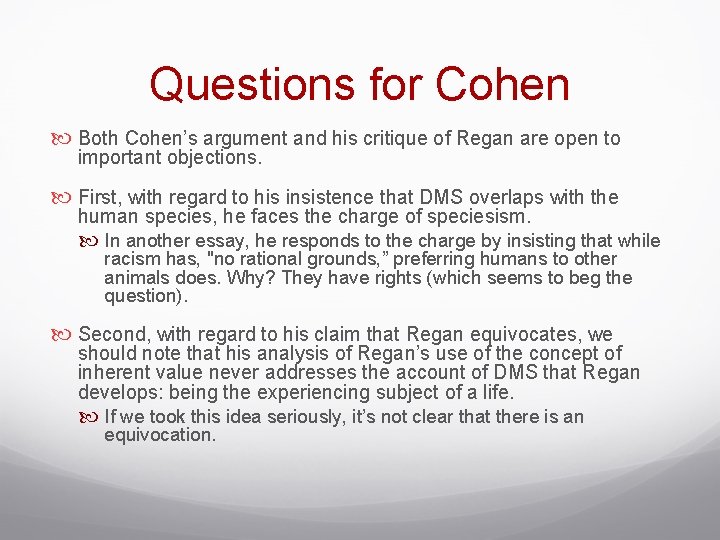 Questions for Cohen

Both Cohen’s argument and his critique of Regan are open to important objections.

First, with regard to his insistence that DMS overlaps with the human species, he faces the charge of speciesism.

In another essay, he responds to the charge by insisting that while racism has, "no rational grounds,” preferring humans to other animals does. Why? They have rights (which seems to beg the question).

Second, with regard to his claim that Regan equivocates, we should note that his analysis of Regan’s use of the concept of inherent value never addresses the account of DMS that Regan develops: being the experiencing subject of a life.

If we took this idea seriously, it’s not clear that there is an equivocation.